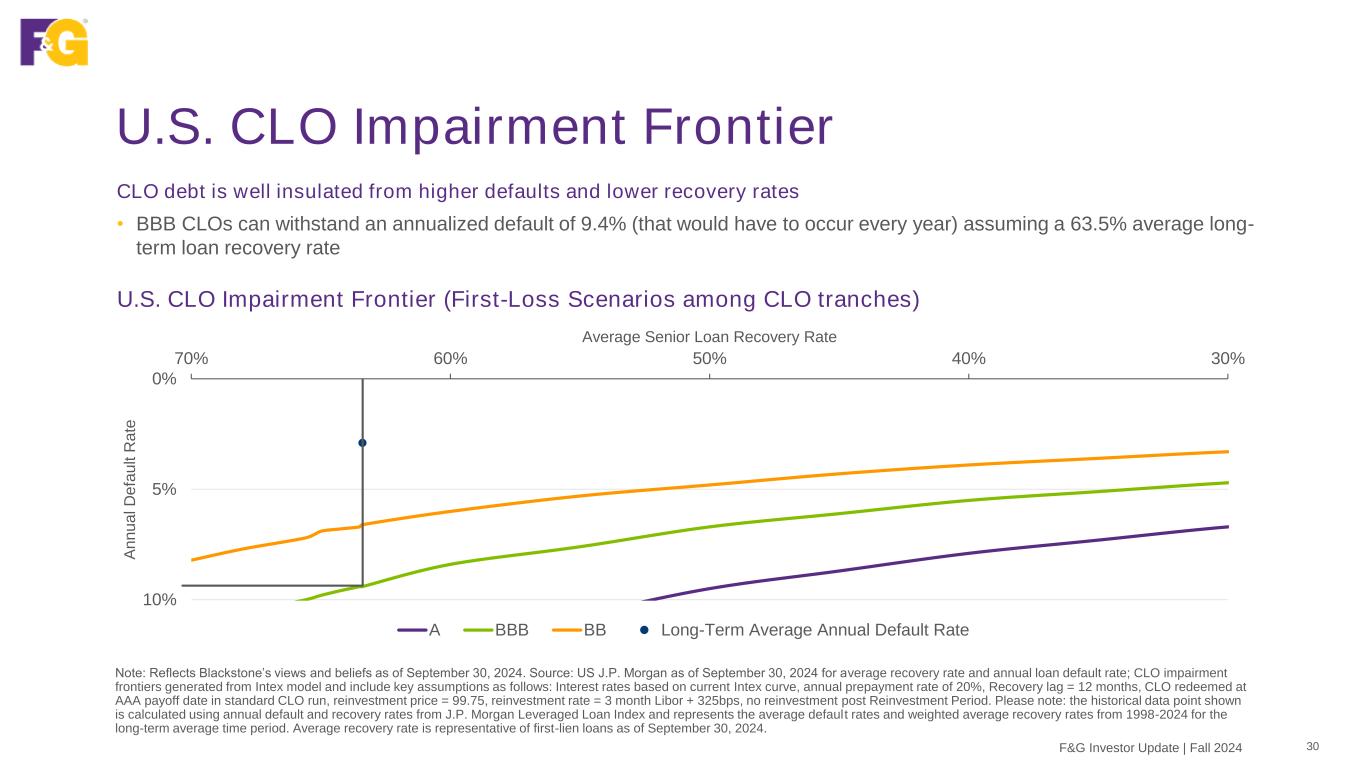 F&G

U.S. CLO Impairment Frontier

CLO debt is well insulated from higher defaults and lower recovery rates

• BBB CLOs can withstand an annualized default of 9.4% (that would have to occur every year) assuming a 63.5% average long-term loan recovery rate

U.S. CLO Impairment Frontier (First-Loss Scenarios among CLO tranches)

Average Senior Loan Recovery Rate

70% 60% 50% 40% 30%

0%

5%

10%

Annual Default Rate

A BBB BB Long-Term Average Annual Default Rate

Note: Reflects Blackstone's views and beliefs as of September 30, 2024. Source: US J.P. Morgan as of September 30, 2024 for average recovery rate and annual loan default rate; CLO impairment frontiers generated from Intex model and include key assumptions as follows: Interest rates based on current Intex curve, annual prepayment rate of 20%, Recovery lag = 12 months, CLO redeemed at AAA payoff date in standard CLO run, reinvestment price = 99.75, reinvestment rate = 3 month Libor + 325bps, no reinvestment post Reinvestment Period. Please note: the historical data point shown is calculated using annual default and recovery rates from J.P. Morgan Leveraged Loan Index and represents the average default rates and weighted average recovery rates from 1998-2024 for the long-term average time period. Average recovery rate is representative of first-lien loans as of September 30, 2024.

F&G Investor Update | Fall 2024 30